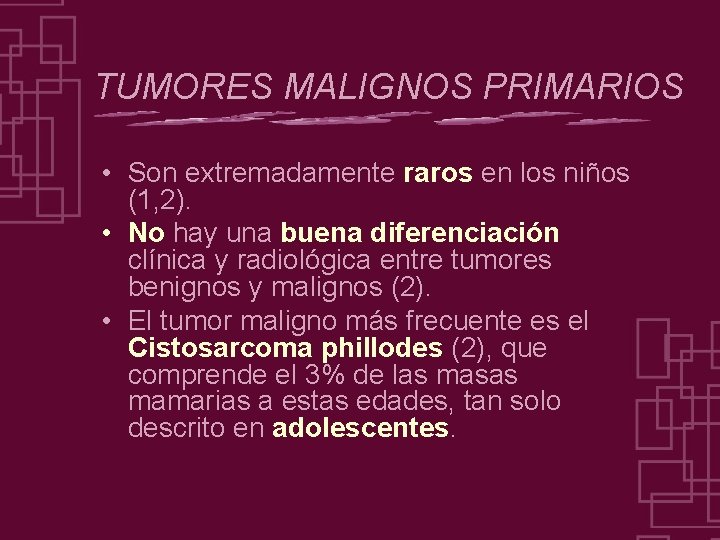 TUMORES MALIGNOS PRIMARIOS

• Son extremadamente raros en los niños (1,2).
• No hay una buena diferenciación clínica y radiológica entre tumores benignos y malignos (2).
• El tumor maligno más frecuente es el Cistosarcoma phillodes (2), que comprende el 3% de las masas mamarias a estas edades, tan solo descrito en adolescentes.